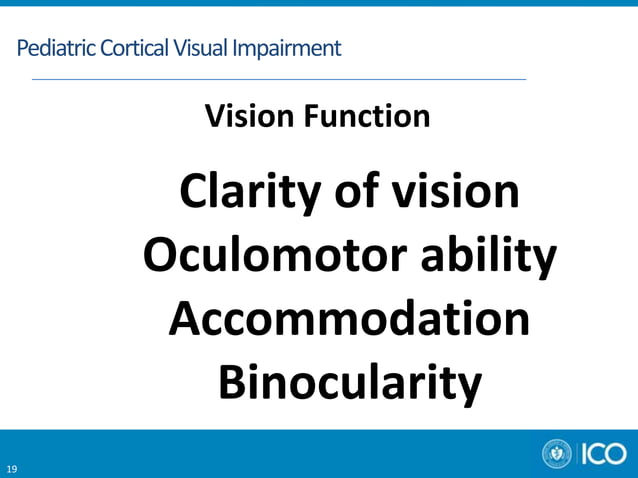 Pediatric Cortical Visual Impairment

Vision Function

Clarity of vision
Oculomotor ability
Accommodation
Binocularity

19

ICO